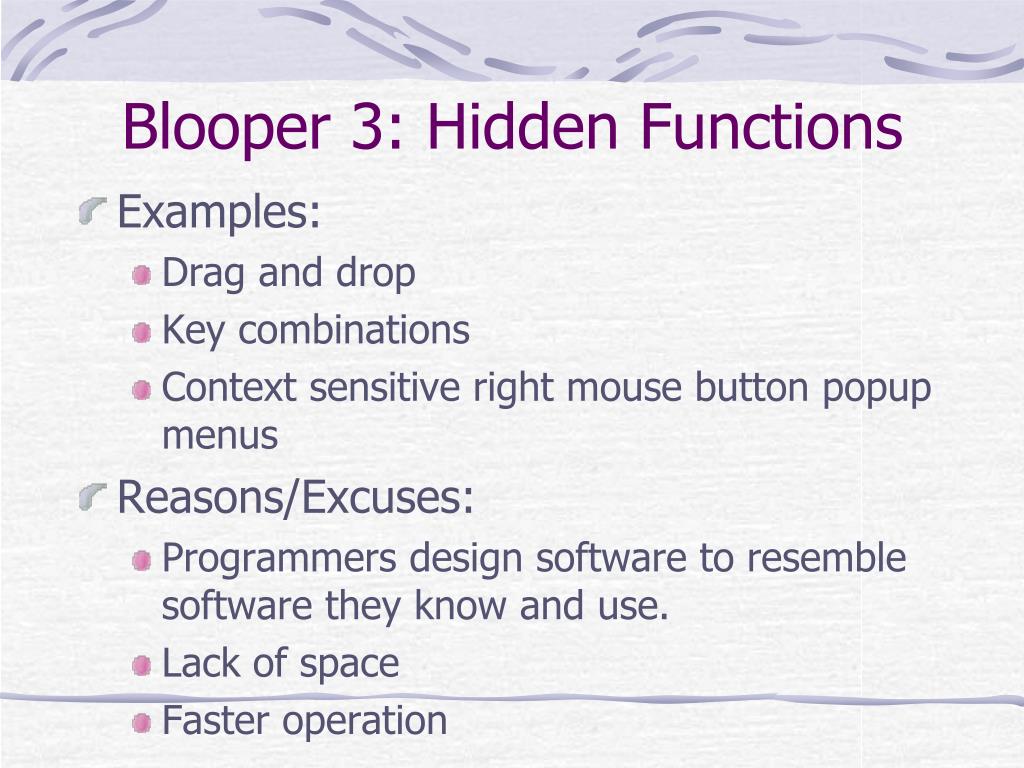 Blooper 3: Hidden Functions

Examples:

Drag and drop

Key combinations

Context sensitive right mouse button popup menus

Reasons/Excuses:

Programmers design software to resemble software they know and use.

Lack of space

Faster operation